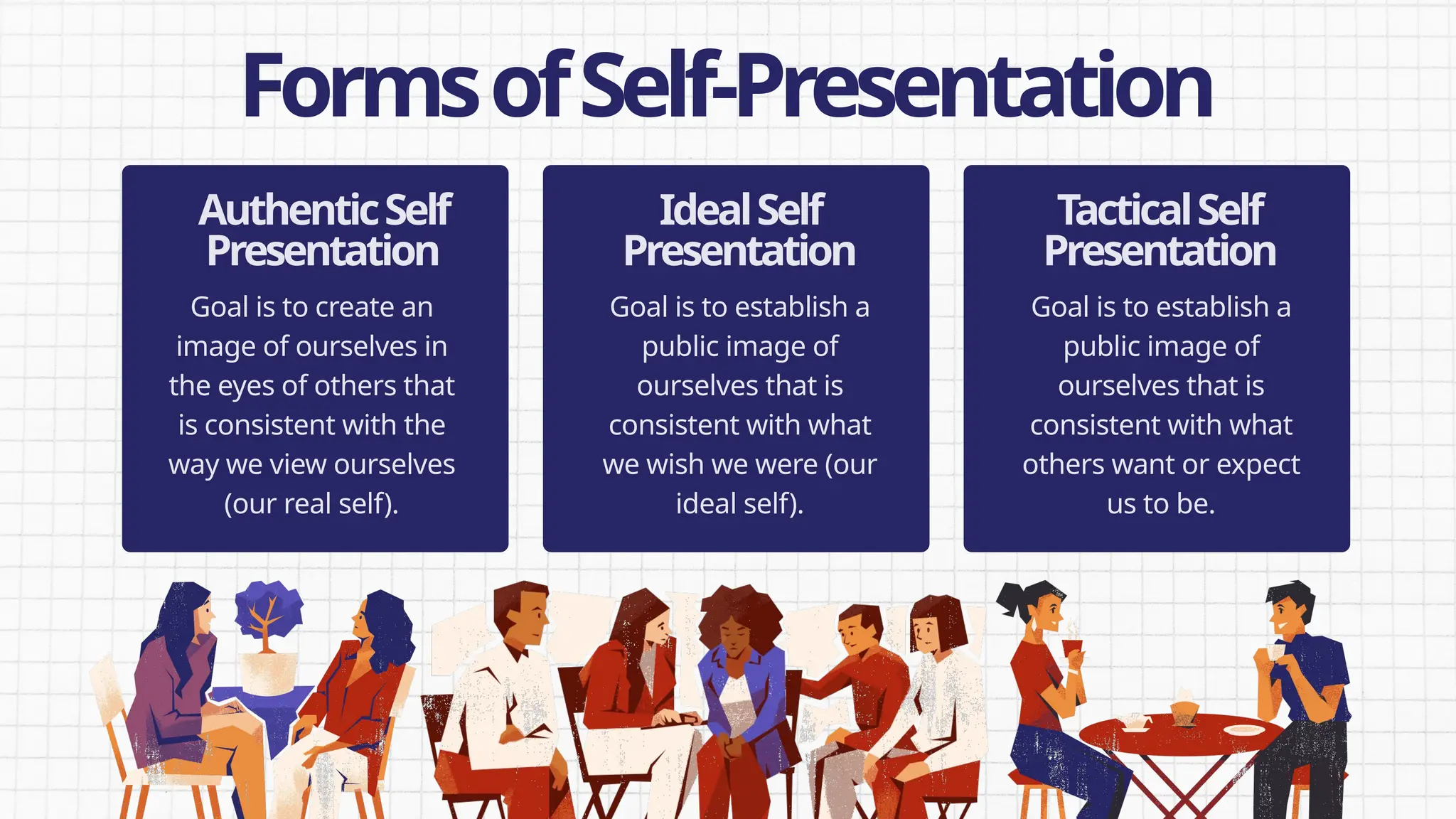 Forms of Self-Presentation

Authentic Self Presentation

Goal is to create an image of ourselves in the eyes of others that is consistent with the way we view ourselves (our real self).

Ideal Self Presentation

Goal is to establish a public image of ourselves that is consistent with what we wish we were (our ideal self).

Tactical Self Presentation

Goal is to establish a public image of ourselves that is consistent with what others want or expect us to be.